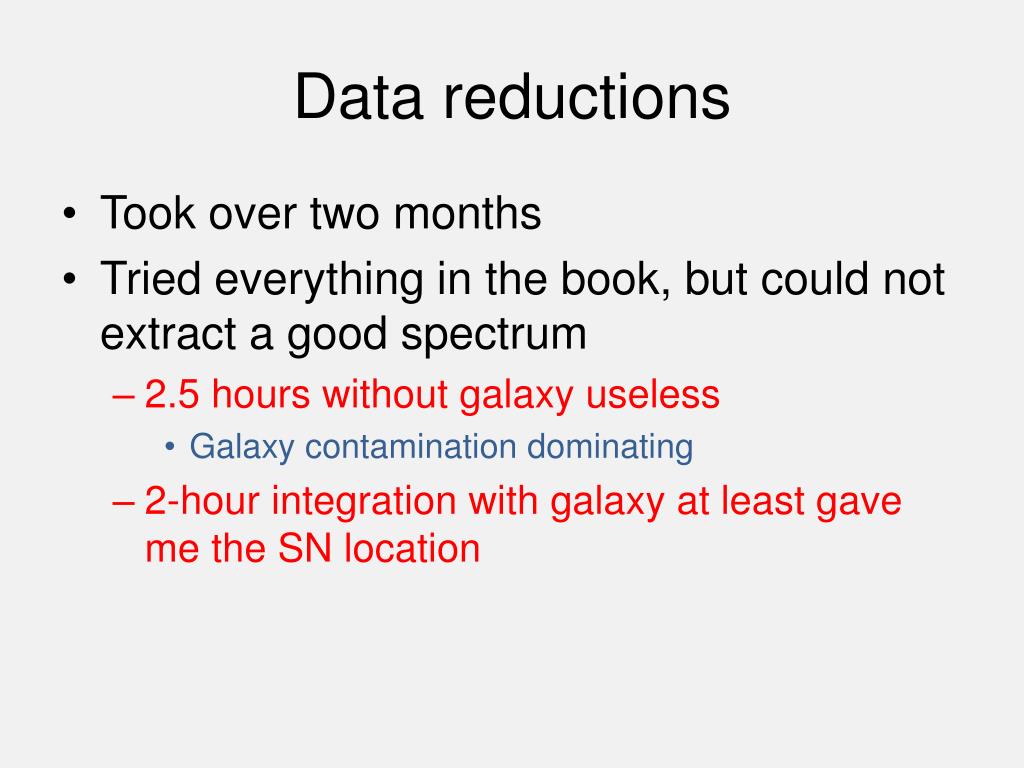 Data reductions

• Took over two months
• Tried everything in the book, but could not extract a good spectrum
– 2.5 hours without galaxy useless
• Galaxy contamination dominating
– 2-hour integration with galaxy at least gave me the SN location